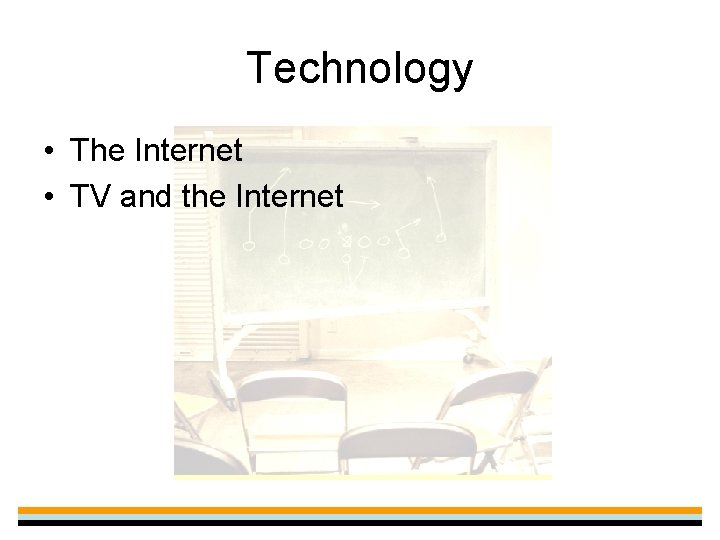 Technology

• The Internet
• TV and the Internet